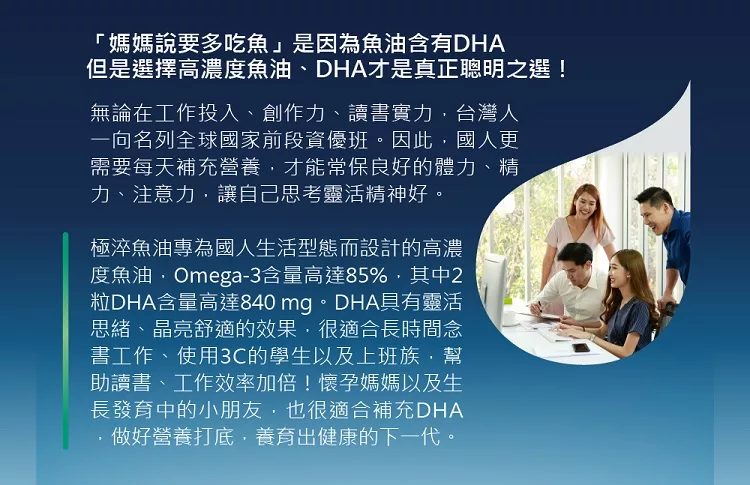 「媽媽說要多吃魚」是因為魚油含有DHA
但是選擇高濃度魚油、DHA才是真正聰明之選！

無論在工作投入、創作力、讀書實力，台灣人一向名列全球國家前段資優班。因此，國人更需要每天補充營養，才能常保良好的體力、精力、注意力，讓自己思考靈活精神好。

極淬魚油專為國人生活型態而設計的高濃度魚油，Omega-3含量高達85%，其中2粒DHA含量高達840 mg。DHA具有靈活思緒、晶亮舒適的效果，很適合長時間念書工作、使用3C的學生以及上班族，幫助讀書、工作效率加倍！懷孕媽媽以及生長發育中的小朋友，也很適合補充DHA，做好營養打底，養育出健康的下一代。